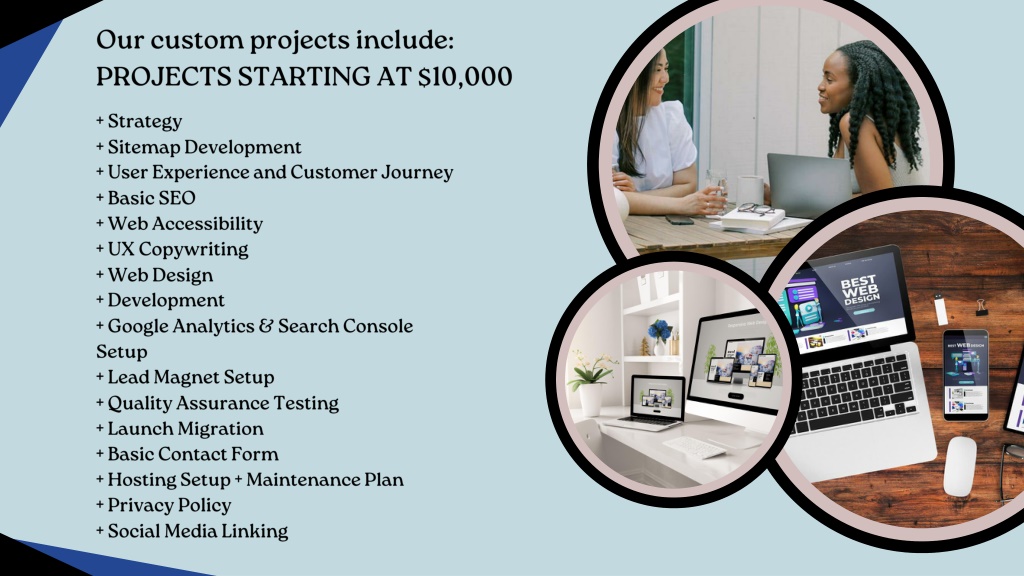 Our custom projects include:
PROJECTS STARTING AT $10,000

+ Strategy
+ Sitemap Development
+ User Experience and Customer Journey
+ Basic SEO
+ Web Accessibility
+ UX Copywriting
+ Web Design
+ Development
+ Google Analytics & Search Console Setup
+ Lead Magnet Setup
+ Quality Assurance Testing
+ Launch Migration
+ Basic Contact Form
+ Hosting Setup + Maintenance Plan
+ Privacy Policy
+ Social Media Linking

BEST WEB DESIGN

BEST WEB DESIGN